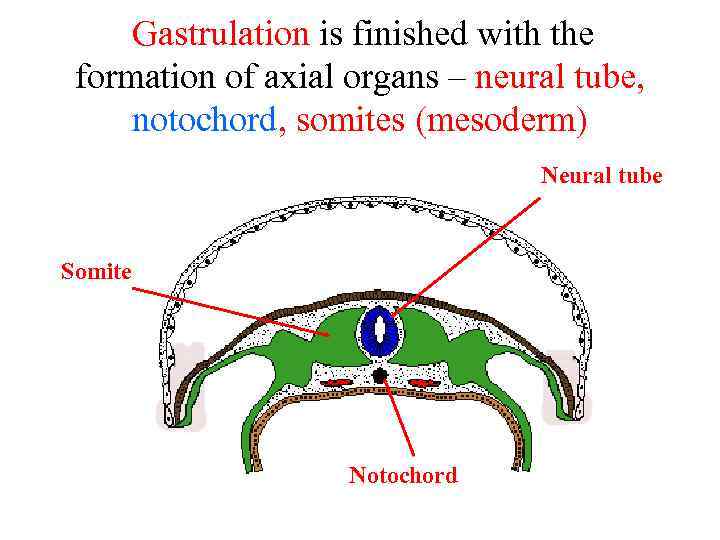 Gastrulation is finished with the formation of axial organs – neural tube, notochord, somites (mesoderm)

Neural tube

Somite

Notochord